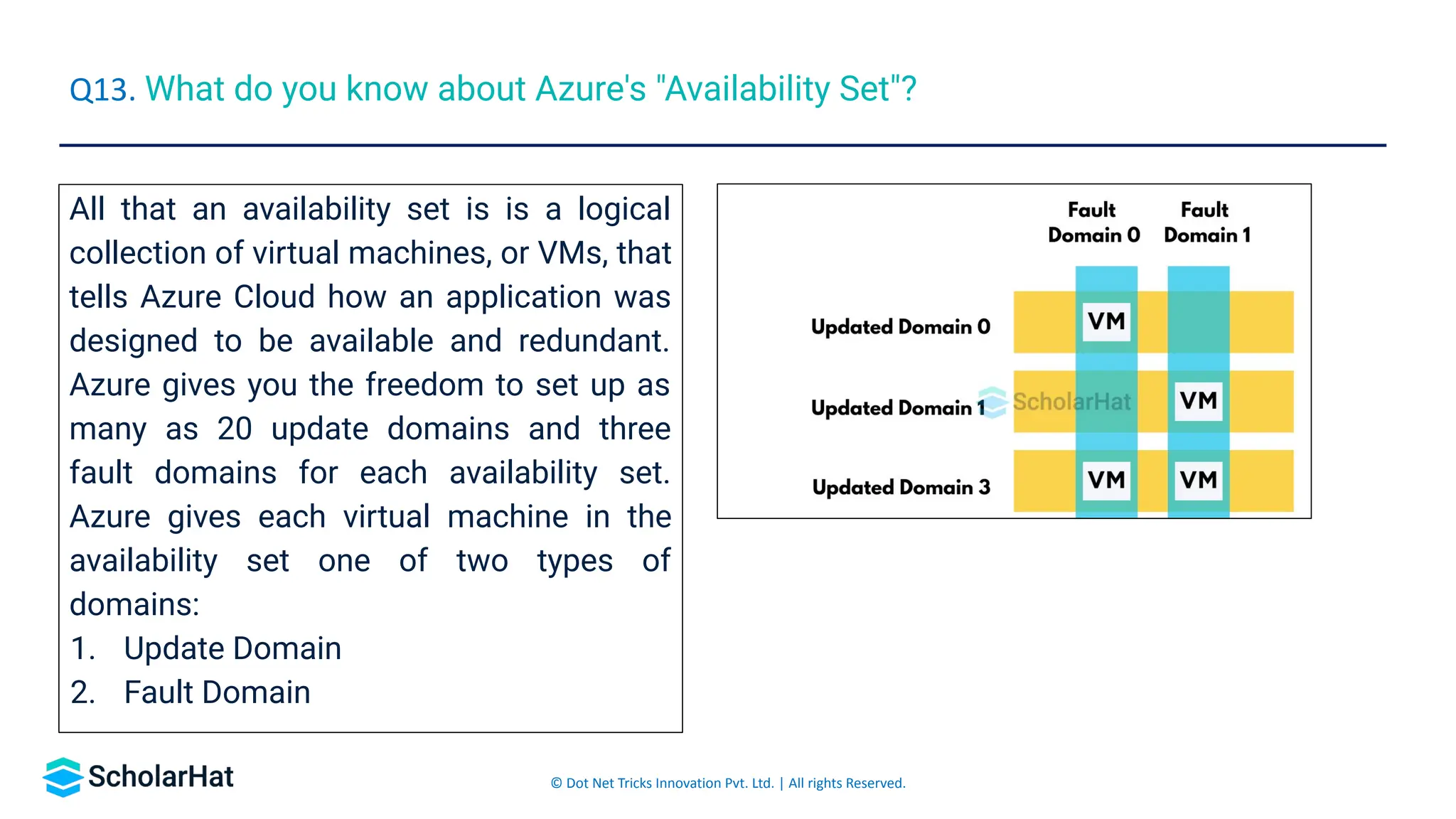 Q13. What do you know about Azure's "Availability Set"?

All that an availability set is is a logical collection of virtual machines, or VMs, that tells Azure Cloud how an application was designed to be available and redundant. Azure gives you the freedom to set up as many as 20 update domains and three fault domains for each availability set. Azure gives each virtual machine in the availability set one of two types of domains:

1. Update Domain
2. Fault Domain

Fault Domain 0
Fault Domain 1
Updated Domain 0
VM
Updated Domain 1
ScholarHat
VM
Updated Domain 3
VM
VM

ScholarHat

© Dot Net Tricks Innovation Pvt. Ltd. | All rights Reserved.